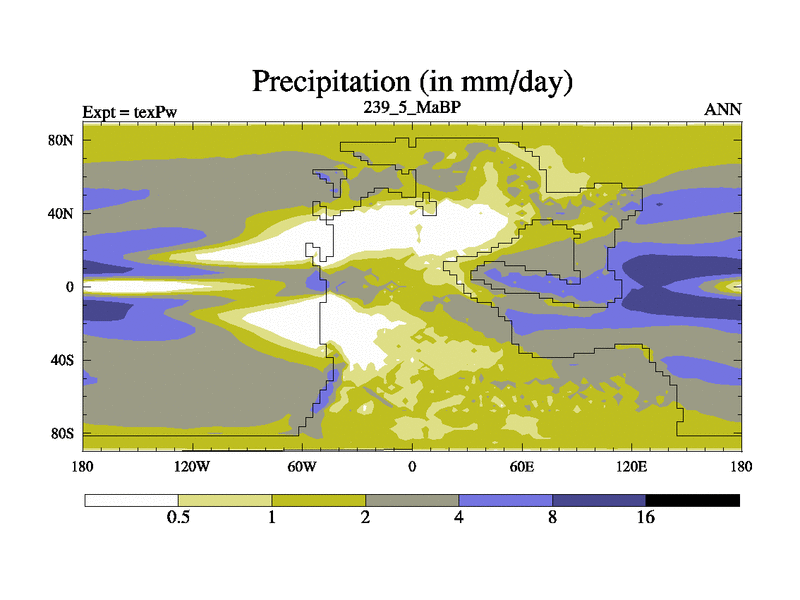 Precipitation (in mm/day)
Expt = texPw
239_5_MaBP
ANN

80N
40N
0
40S
80S

180
120W
60W
0
60E
120E
180

0.5
1
2
4
8
16